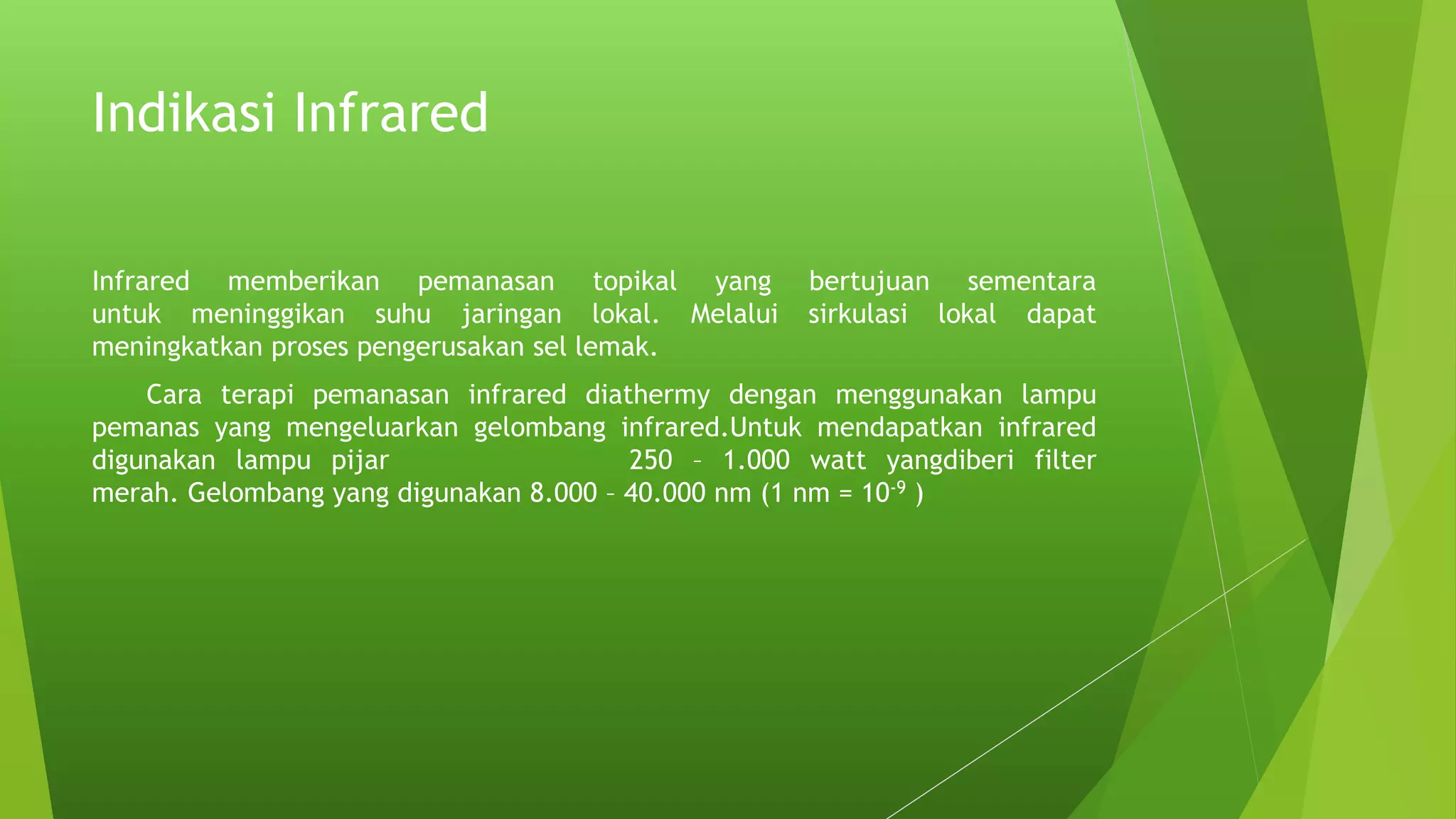 Indikasi Infrared

Infrared memberikan pemanasan topikal yang bertujuan sementara untuk meninggikan suhu jaringan lokal. Melalui sirkulasi lokal dapat meningkatkan proses pengerusakan sel lemak.

Cara terapi pemanasan infrared diathermy dengan menggunakan lampu pemanas yang mengeluarkan gelombang infrared.Untuk mendapatkan infrared digunakan lampu pijar 250 – 1.000 watt yangdiberi filter merah. Gelombang yang digunakan 8.000 – 40.000 nm (1 nm = $10^{-9}$ )